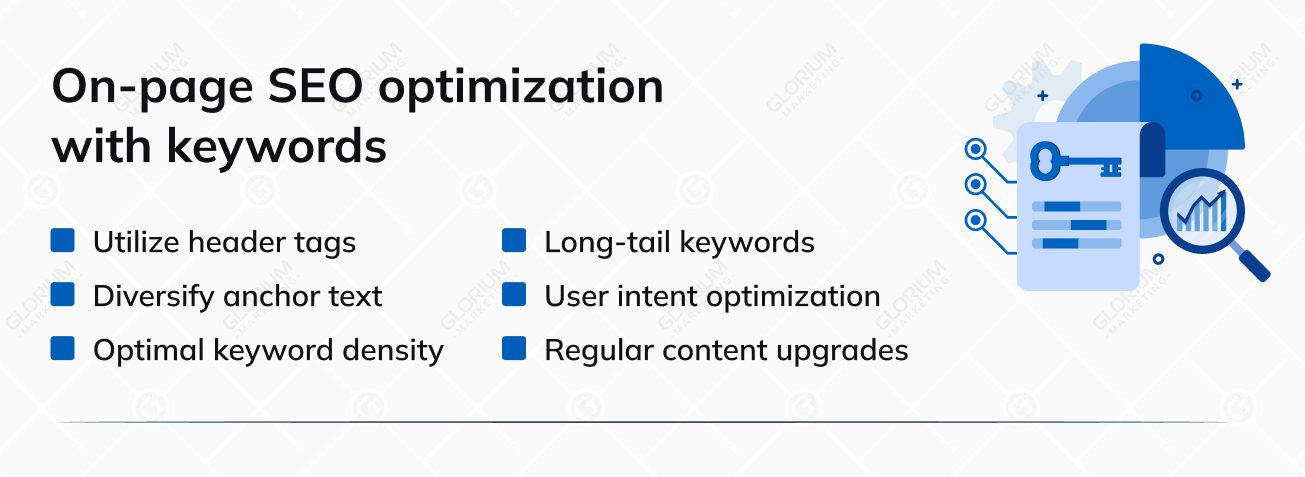 On-page SEO optimization with keywords

Utilize header tags

Diversify anchor text

Optimal keyword density

Long-tail keywords

User intent optimization

Regular content upgrades

GLORIUM MARKETING